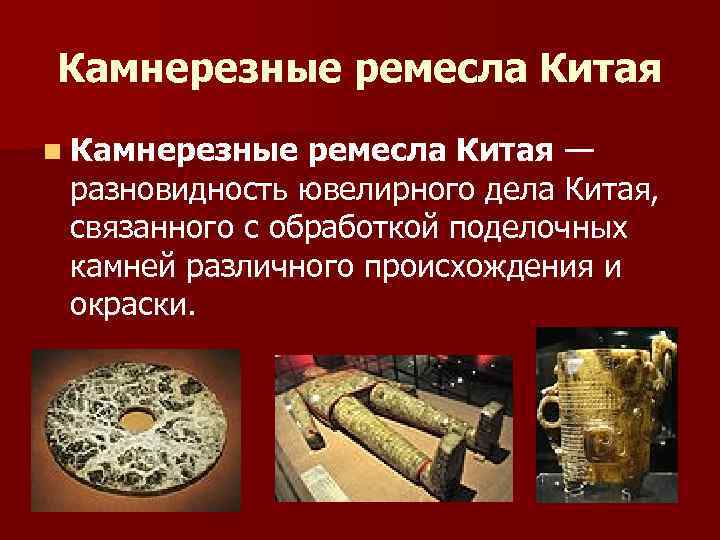 Камнерезные ремесла Китая

Камнерезные ремесла Китая — разновидность ювелирного дела Китая, связанного с обработкой поделочных камней различного происхождения и окраски.